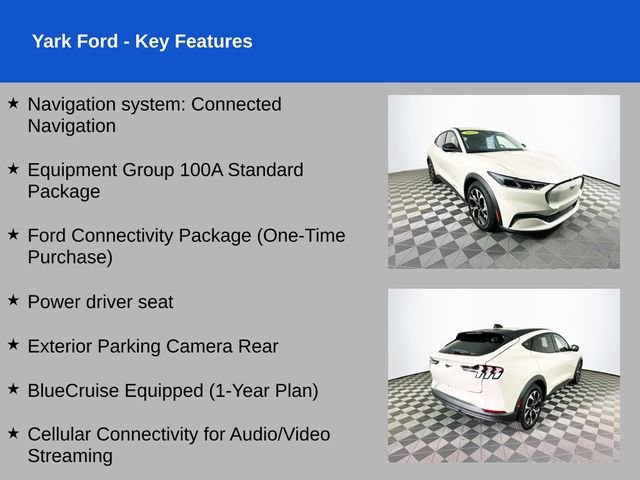 Yark Ford - Key Features

★ Navigation system: Connected Navigation

★ Equipment Group 100A Standard Package

★ Ford Connectivity Package (One-Time Purchase)

★ Power driver seat

★ Exterior Parking Camera Rear

★ BlueCruise Equipped (1-Year Plan)

★ Cellular Connectivity for Audio/Video Streaming